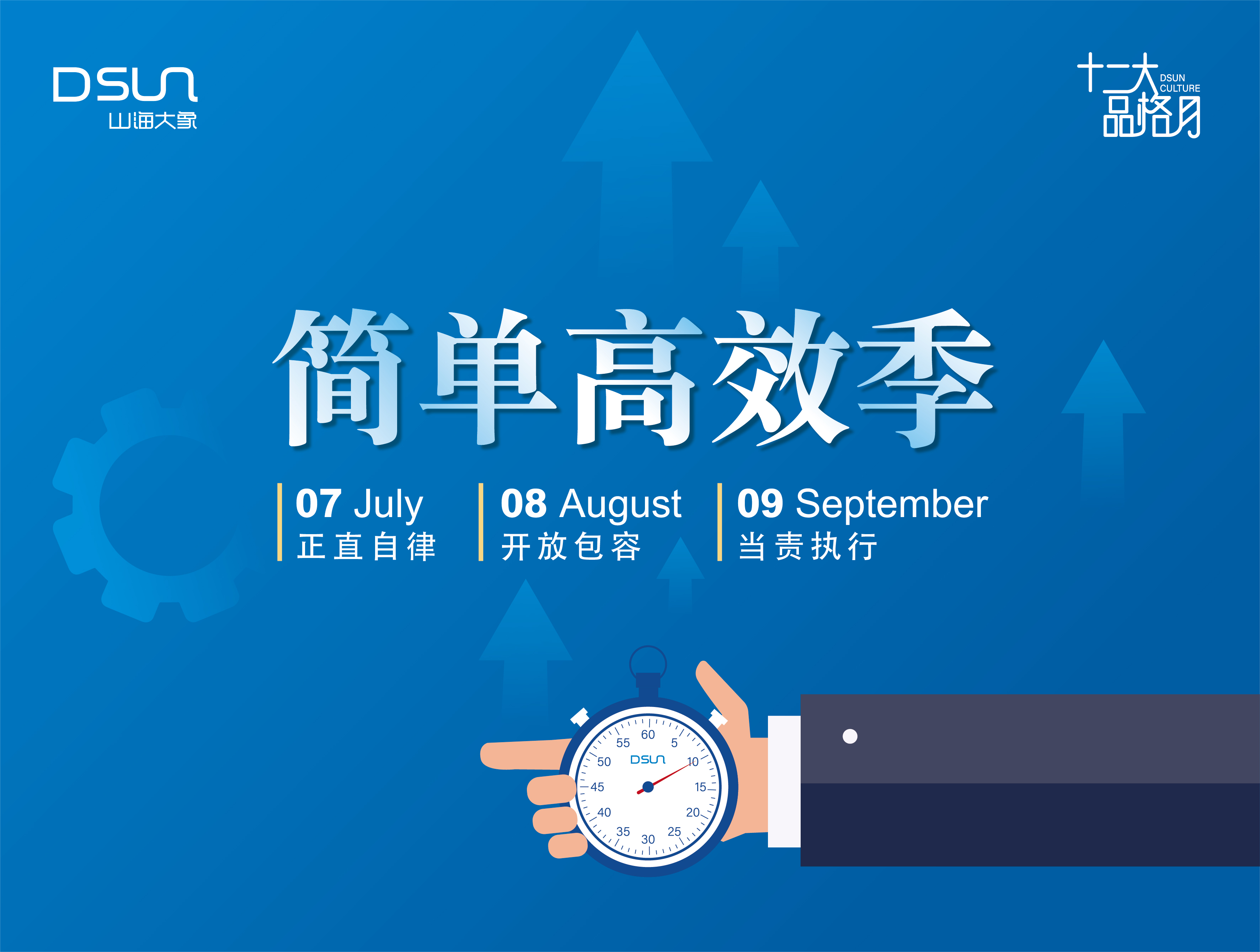 DSUN
山海大象

十二大 DSUN CULTURE
品格月

简单高效季

07 July
正直自律

08 August
开放包容

09 September
当责执行

60 5 10 15 20 25 30 35 40 45 50 55
DSUN